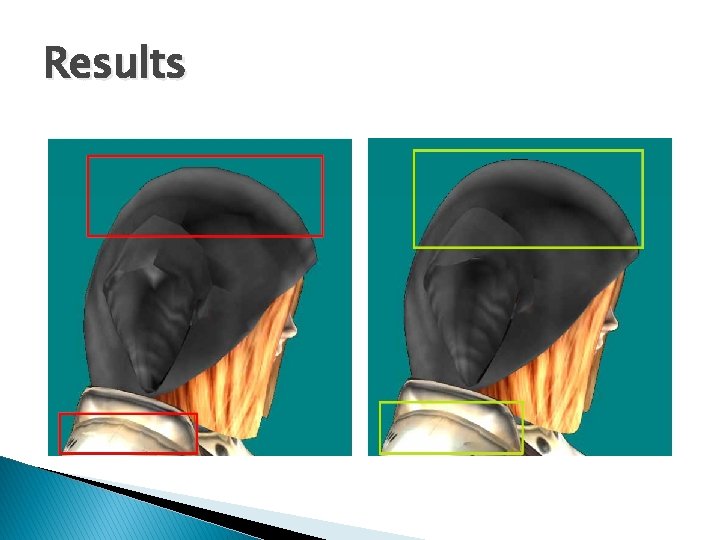 Results